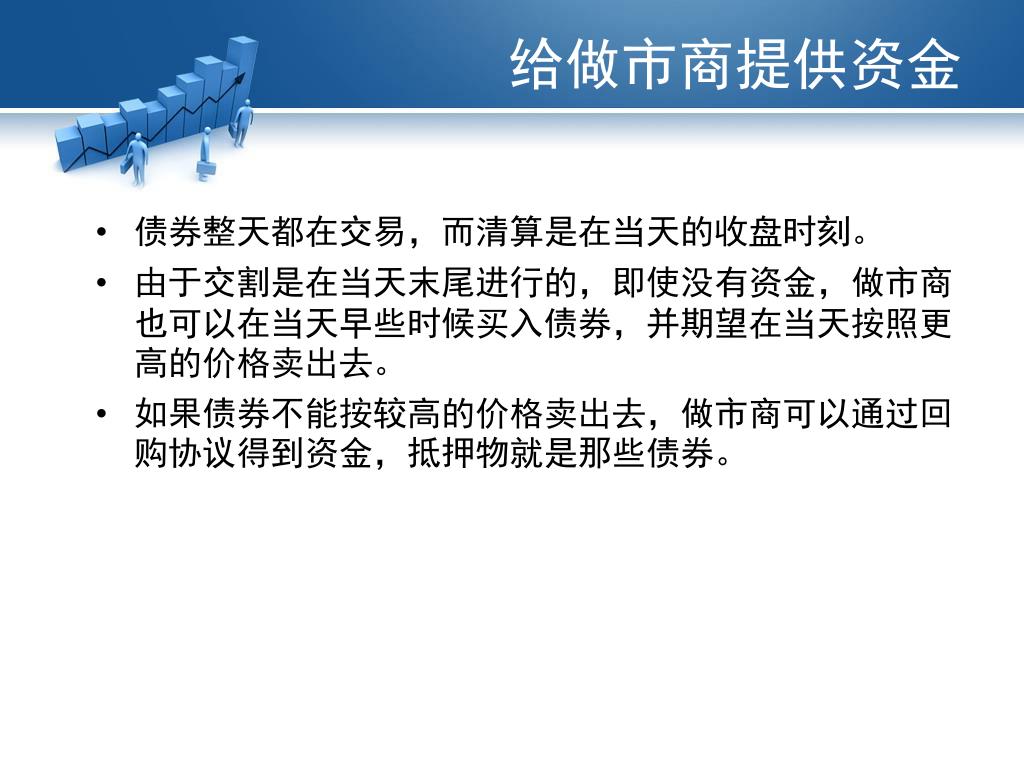 给做市商提供资金

• 债券整天都在交易，而清算是在当天的收盘时刻。

• 由于交割是在当天末尾进行的，即使没有资金，做市商也可以在当天早些时候买入债券，并期望在当天按照更高的价格卖出去。

• 如果债券不能按较高的价格卖出去，做市商可以通过回购协议得到资金，抵押物就是那些债券。